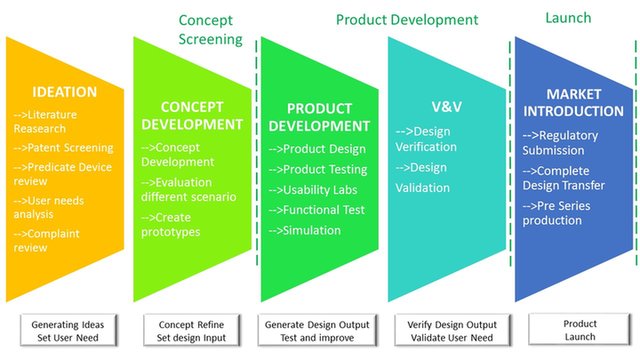 Concept Screening

Product Development

Launch

IDEATION

-->Literature Reasearch

-->Patent Screening

-->Predicate Device review

-->User needs analysis

-->Complaint review

CONCEPT DEVELOPMENT

-->Concept Development

-->Evaluation different scenario

-->Create prototypes

PRODUCT DEVELOPMENT

-->Product Design

-->Product Testing

-->Usability Labs

-->Functional Test

-->Simulation

V&V

-->Design Verification

-->Design Validation

MARKET INTRODUCTION

-->Regulatory Submission

-->Complete Design Transfer

-->Pre Series production

Generating Ideas
Set User Need

Concept Refine
Set design Input

Generate Design Output
Test and improve

Verify Design Output
Validate User Need

Product
Launch